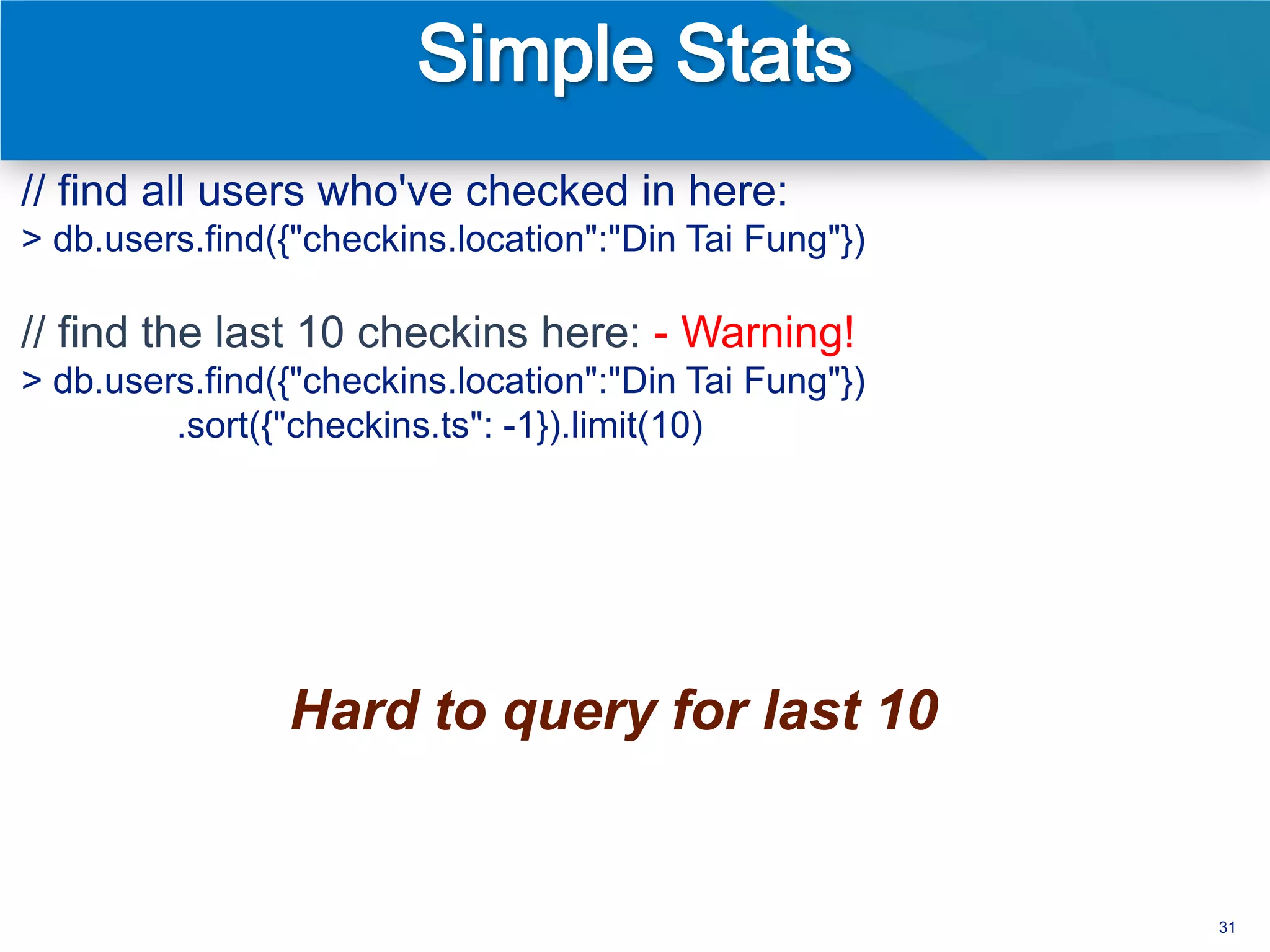 Simple Stats

// find all users who've checked in here:
> db.users.find({"checkins.location":"Din Tai Fung"})

// find the last 10 checkins here: - Warning!
> db.users.find({"checkins.location":"Din Tai Fung"})
.sort({"checkins.ts": -1}).limit(10)

Hard to query for last 10

31